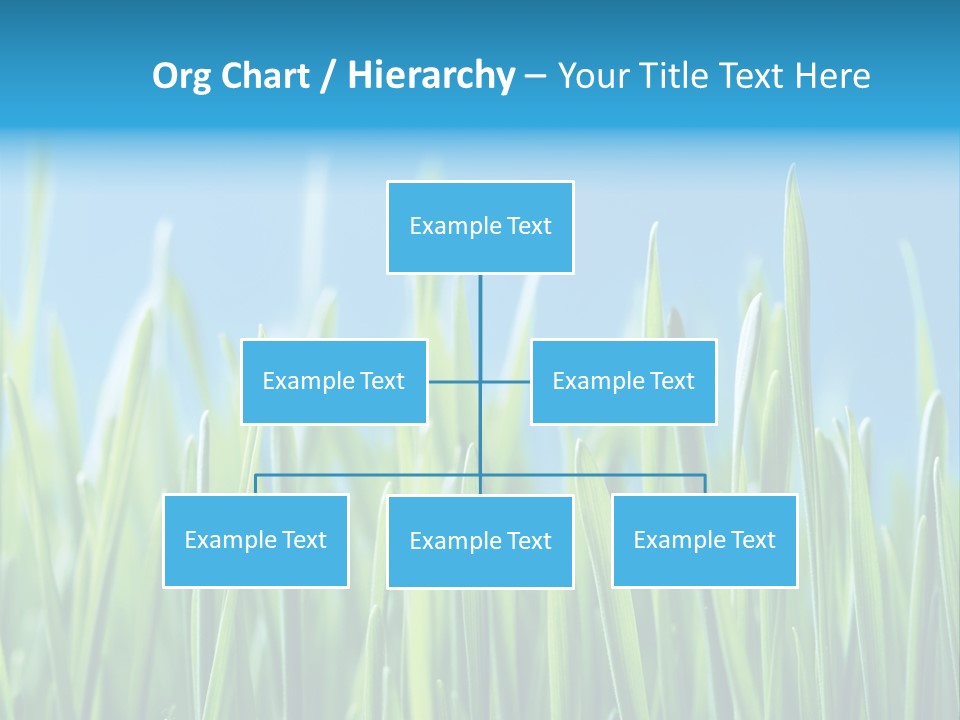 Org Chart / Hierarchy – Your Title Text Here

Example Text

Example Text

Example Text

Example Text

Example Text

Example Text